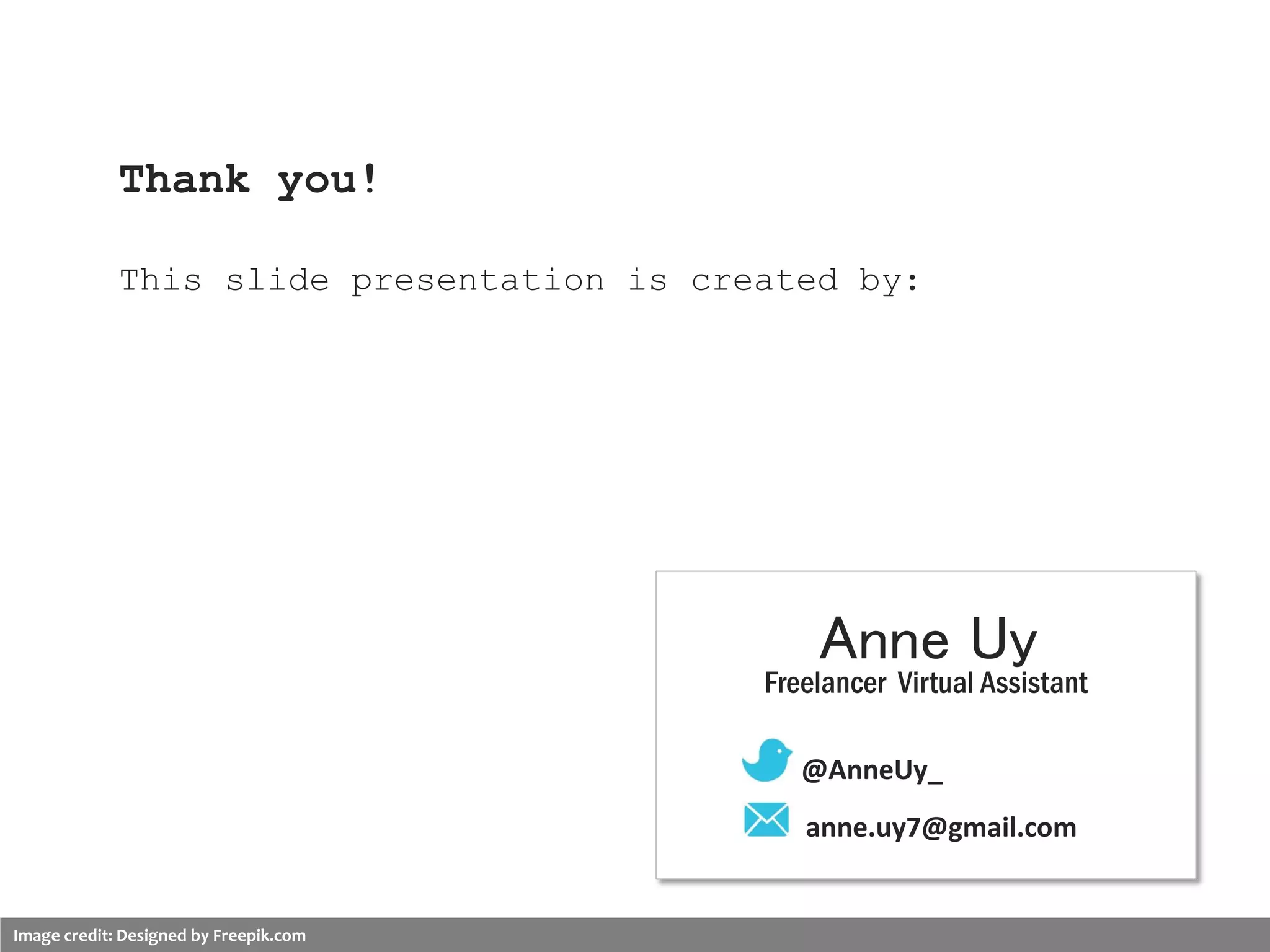 Thank you!

This slide presentation is created by:

Anne Uy
Freelancer Virtual Assistant

@AnneUy_

anne.uy7@gmail.com

Image credit: Designed by Freepik.com